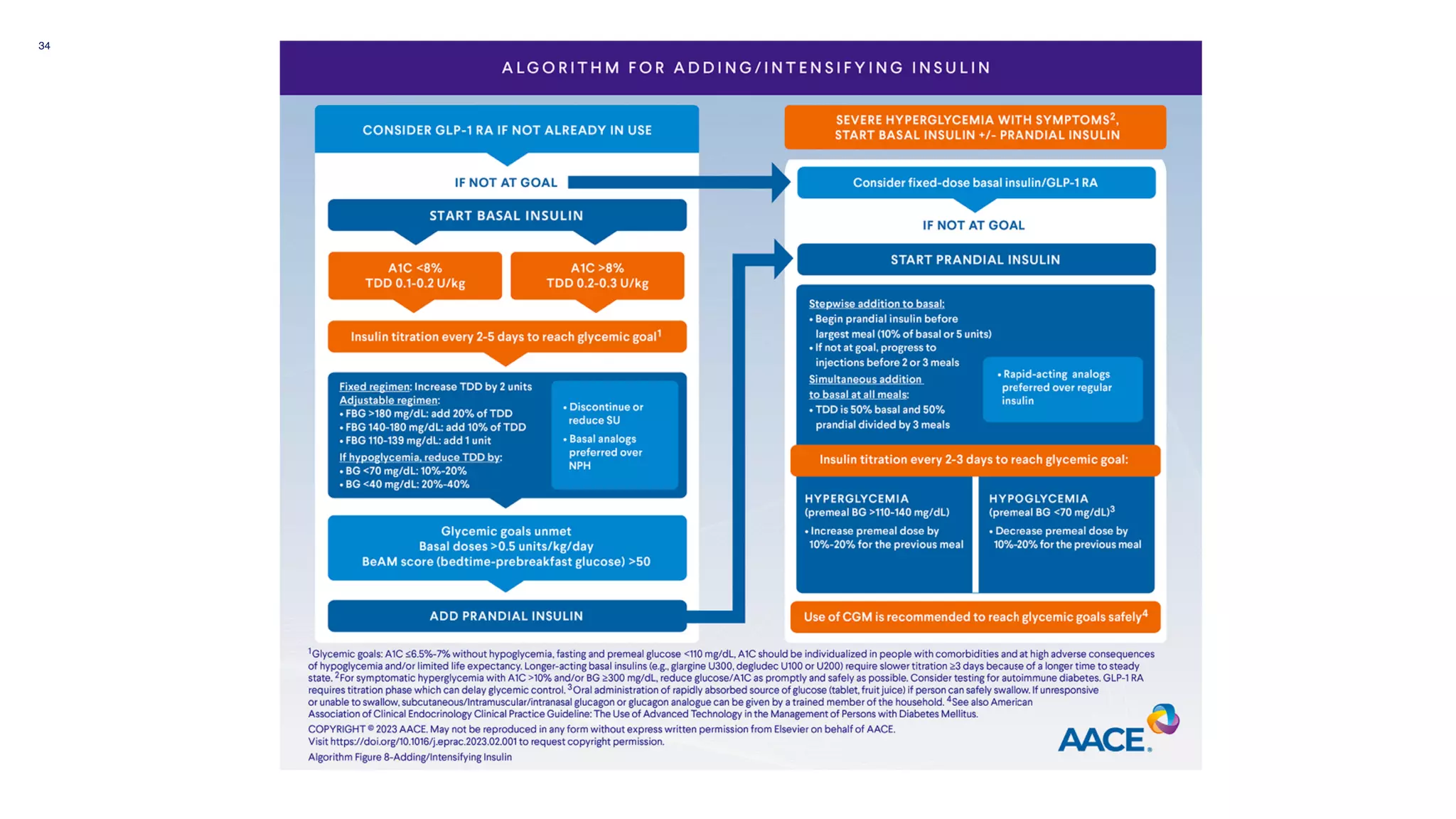 34

ALGORITHM FOR ADDING/INTENSIFYING INSULIN

CONSIDER GLP-1 RA IF NOT ALREADY IN USE

IF NOT AT GOAL

START BASAL INSULIN

A1C <8%
TDD 0.1-0.2 U/kg

A1C >8%
TDD 0.2-0.3 U/kg

Insulin titration every 2-5 days to reach glycemic goal$^1$

Fixed regimen: Increase TDD by 2 units
Adjustable regimen:
• FBG >180 mg/dL: add 20% of TDD
• FBG 140-180 mg/dL: add 10% of TDD
• FBG 110-139 mg/dL: add 1 unit
If hypoglycemia, reduce TDD by:
• BG <70 mg/dL: 10%-20%
• BG <40 mg/dL: 20%-40%

• Discontinue or reduce SU
• Basal analogs preferred over NPH

Glycemic goals unmet
Basal doses >0.5 units/kg/day
BeAM score (bedtime-prebreakfast glucose) >50

ADD PRANDIAL INSULIN

SEVERE HYPERGLYCEMIA WITH SYMPTOMS$^2$, START BASAL INSULIN +/- PRANDIAL INSULIN

Consider fixed-dose basal insulin/GLP-1 RA

IF NOT AT GOAL

START PRANDIAL INSULIN

Stepwise addition to basal:
• Begin prandial insulin before largest meal (10% of basal or 5 units)
• If not at goal, progress to injections before 2 or 3 meals
Simultaneous addition to basal at all meals:
• TDD is 50% basal and 50% prandial divided by 3 meals

• Rapid-acting analogs preferred over regular insulin

Insulin titration every 2-3 days to reach glycemic goal:

HYPERGLYCEMIA
(premeal BG >110-140 mg/dL)
• Increase premeal dose by 10%-20% for the previous meal

HYPOGLYCEMIA
(premeal BG <70 mg/dL)$^3$
• Decrease premeal dose by 10%-20% for the previous meal

Use of CGM is recommended to reach glycemic goals safely$^4$

$^1$Glycemic goals: A1C ≤6.5%-7% without hypoglycemia, fasting and premeal glucose <110 mg/dL, A1C should be individualized in people with comorbidities and at high adverse consequences of hypoglycemia and/or limited life expectancy. Longer-acting basal insulins (e.g., glargine U300, degludec U100 or U200) require slower titration ≥3 days because of a longer time to steady state. $^2$For symptomatic hyperglycemia with A1C >10% and/or BG ≥300 mg/dL, reduce glucose/A1C as promptly and safely as possible. Consider testing for autoimmune diabetes. GLP-1 RA requires titration phase which can delay glycemic control. $^3$Oral administration of rapidly absorbed source of glucose (tablet, fruit juice) if person can safely swallow. If unresponsive or unable to swallow, subcutaneous/Intramuscular/intranasal glucagon or glucagon analogue can be given by a trained member of the household. $^4$See also American Association of Clinical Endocrinology Clinical Practice Guideline: The Use of Advanced Technology in the Management of Persons with Diabetes Mellitus.

COPYRIGHT © 2023 AACE. May not be reproduced in any form without express written permission from Elsevier on behalf of AACE. Visit https://doi.org/10.1016/j.eprac.2023.02.001 to request copyright permission.

Algorithm Figure 8-Adding/Intensifying Insulin

AACE.